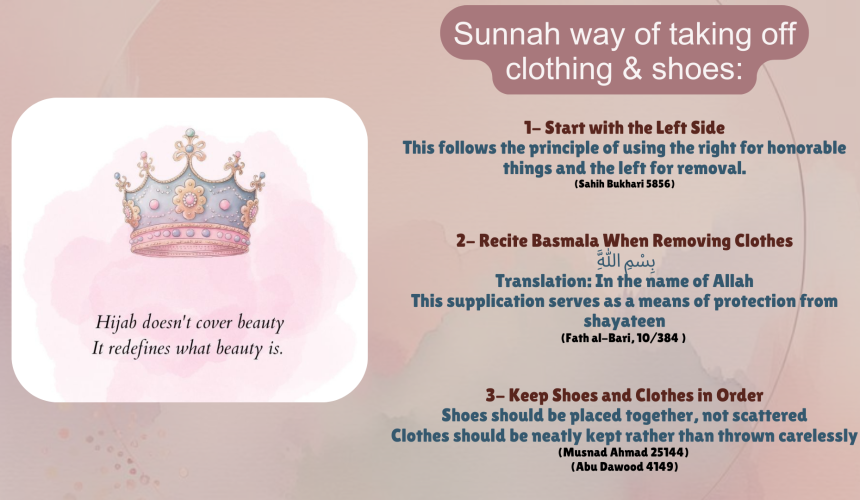 Hijab doesn't cover beauty
It redefines what beauty is.

Sunnah way of taking off clothing & shoes:

1- Start with the Left Side
This follows the principle of using the right for honorable things and the left for removal.
(Sahih Bukhari 5856)

2- Recite Basmala When Removing Clothes
بِسْمِ اللَّهِ
Translation: In the name of Allah
This supplication serves as a means of protection from shayateen
(Fath al-Bari, 10/384 )

3- Keep Shoes and Clothes in Order
Shoes should be placed together, not scattered
Clothes should be neatly kept rather than thrown carelessly
(Musnad Ahmad 25144)
(Abu Dawood 4149)